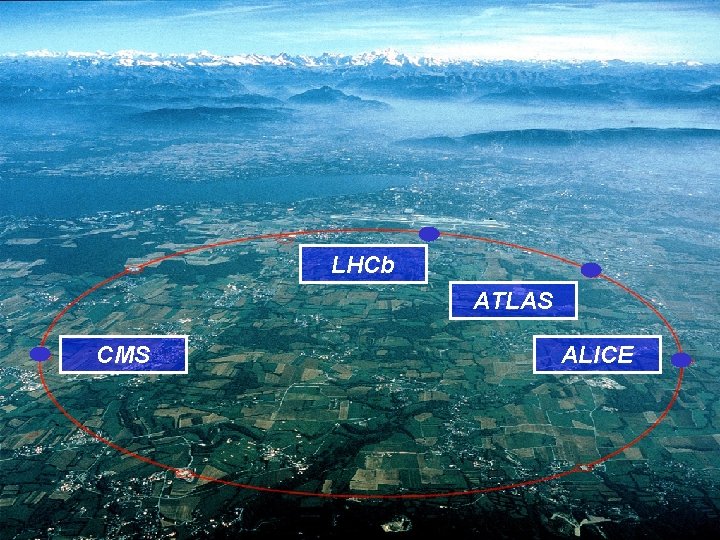 LHCb

ATLAS

CMS

ALICE